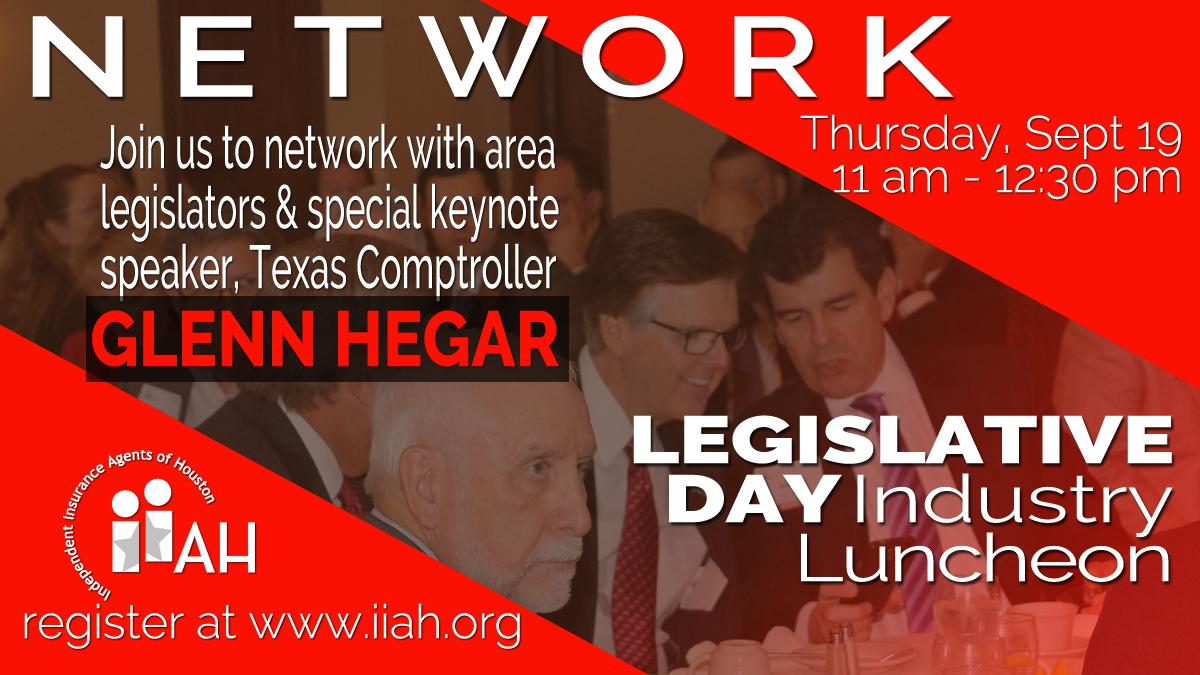 NETWORK

Join us to network with area legislators & special keynote speaker, Texas Comptroller

GLENN HEGAR

Thursday, Sept 19
11 am - 12:30 pm

LEGISLATIVE DAY Industry Luncheon

Independent Insurance Agents of Houston

iiAH

register at www.iiah.org